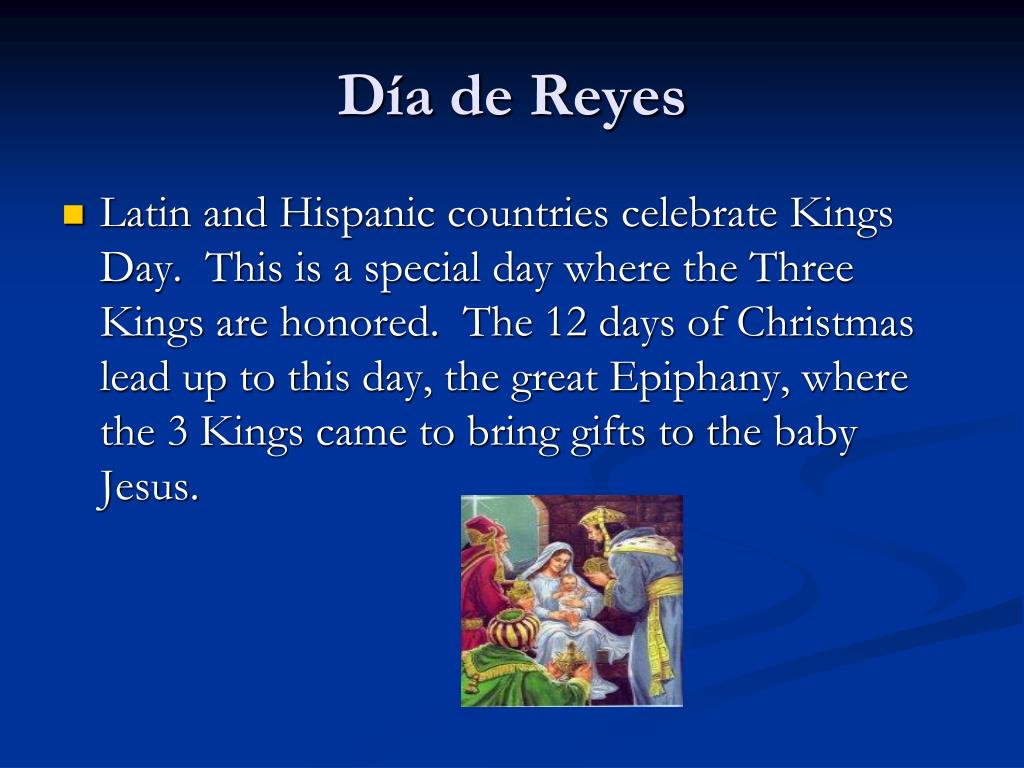 Día de Reyes

Latin and Hispanic countries celebrate Kings Day. This is a special day where the Three Kings are honored. The 12 days of Christmas lead up to this day, the great Epiphany, where the 3 Kings came to bring gifts to the baby Jesus.